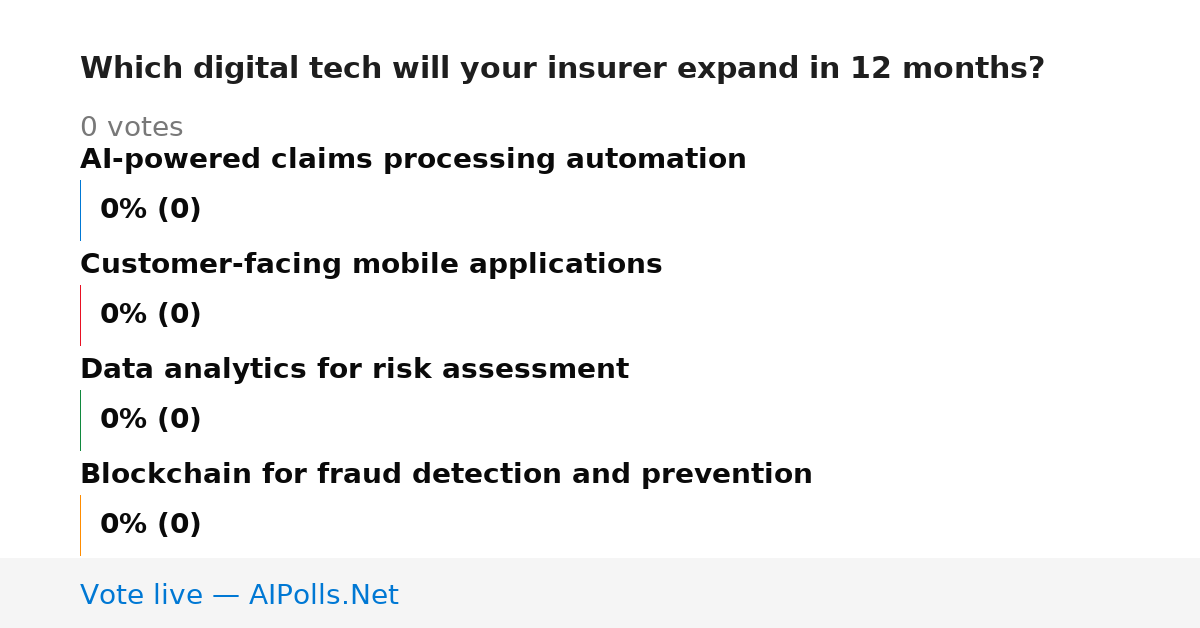 Which digital tech will your insurer expand in 12 months?

0 votes

AI-powered claims processing automation

0% (0)

Customer-facing mobile applications

0% (0)

Data analytics for risk assessment

0% (0)

Blockchain for fraud detection and prevention

0% (0)

Vote live — AIPolls.Net